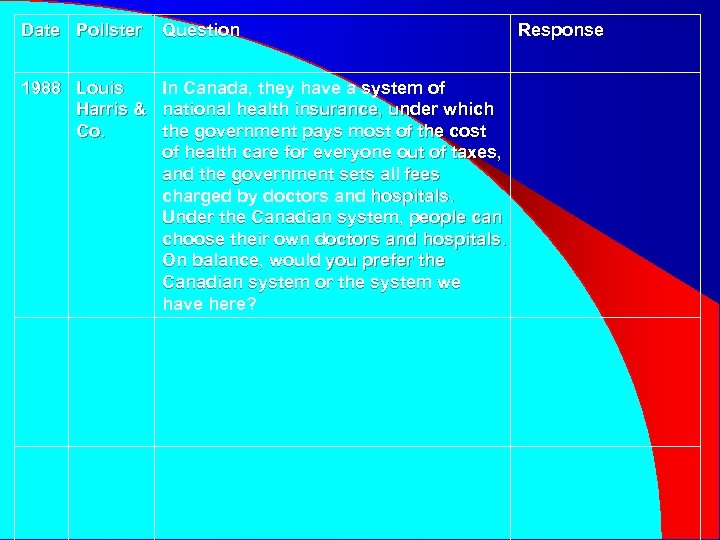 | Date | Pollster | Question | Response |
|---|---|---|---|
| 1988 | Louis Harris & Co. | In Canada, they have a system of national health insurance, under which the government pays most of the cost of health care for everyone out of taxes, and the government sets all fees charged by doctors and hospitals. Under the Canadian system, people can choose their own doctors and hospitals. On balance, would you prefer the Canadian system or the system we have here? | |
| | | | |
| | | | |